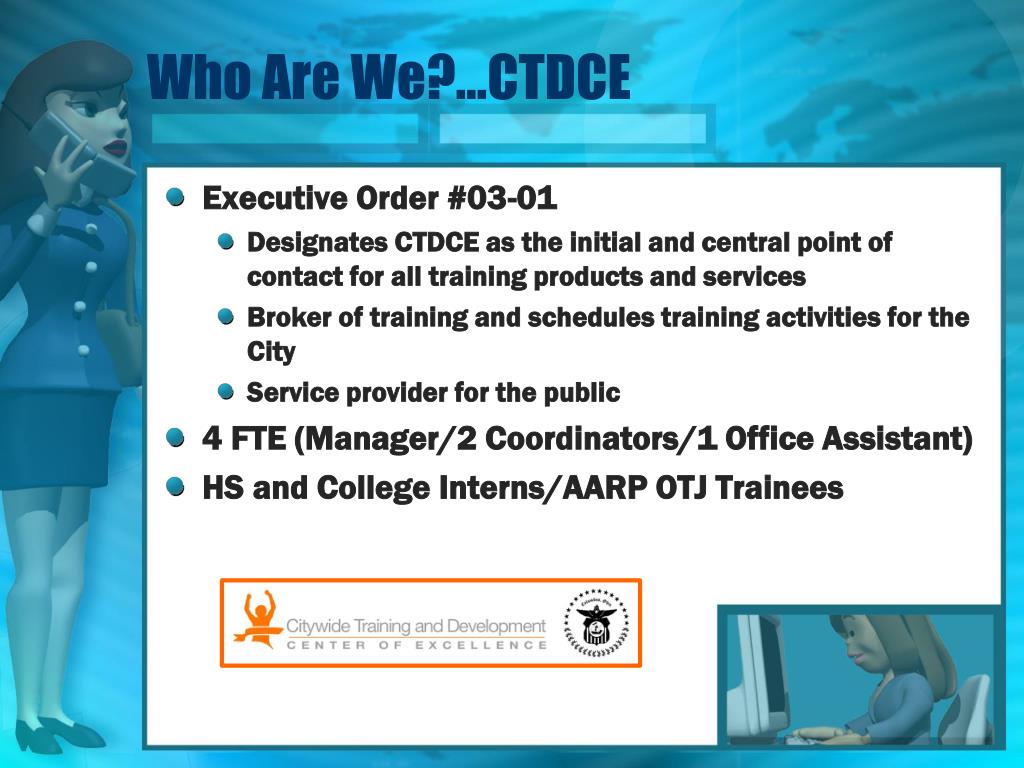 Who Are We?...CTDCE

Executive Order #03-01

Designates CTDCE as the initial and central point of contact for all training products and services

Broker of training and schedules training activities for the City

Service provider for the public

4 FTE (Manager/2 Coordinators/1 Office Assistant)

HS and College Interns/AARP OTJ Trainees

Citywide Training and Development
CENTER OF EXCELLENCE